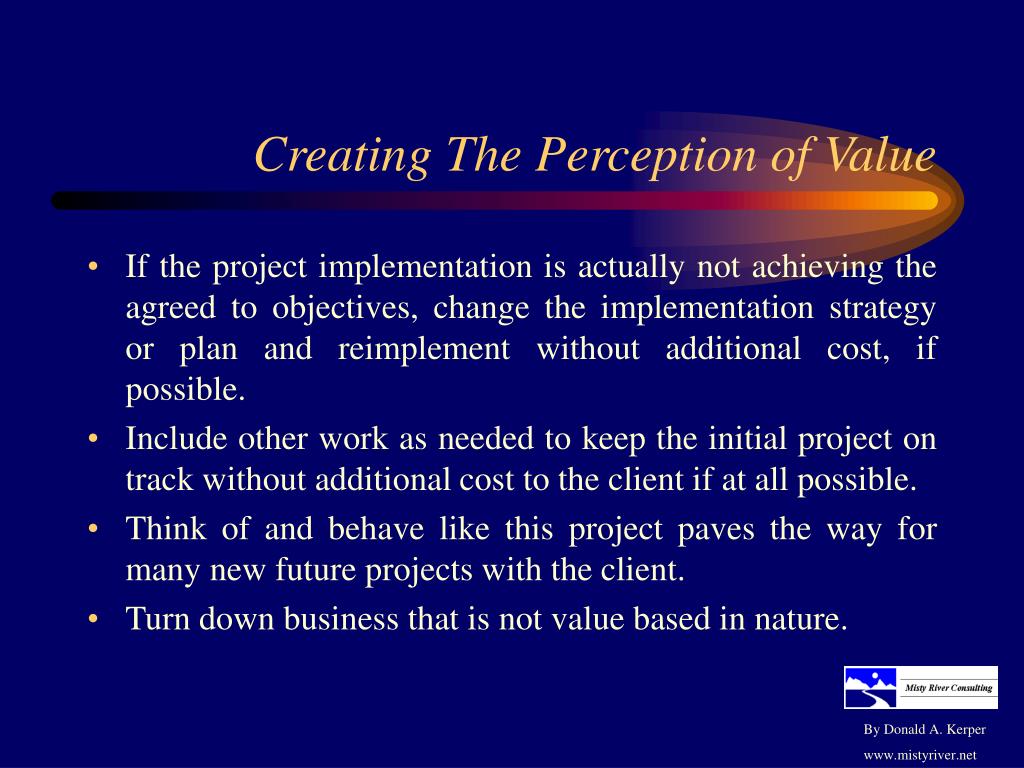 Creating The Perception of Value

• If the project implementation is actually not achieving the agreed to objectives, change the implementation strategy or plan and reimplement without additional cost, if possible.

• Include other work as needed to keep the initial project on track without additional cost to the client if at all possible.

• Think of and behave like this project paves the way for many new future projects with the client.

• Turn down business that is not value based in nature.

Misty River Consulting

By Donald A. Kerper

www.mistyriver.net